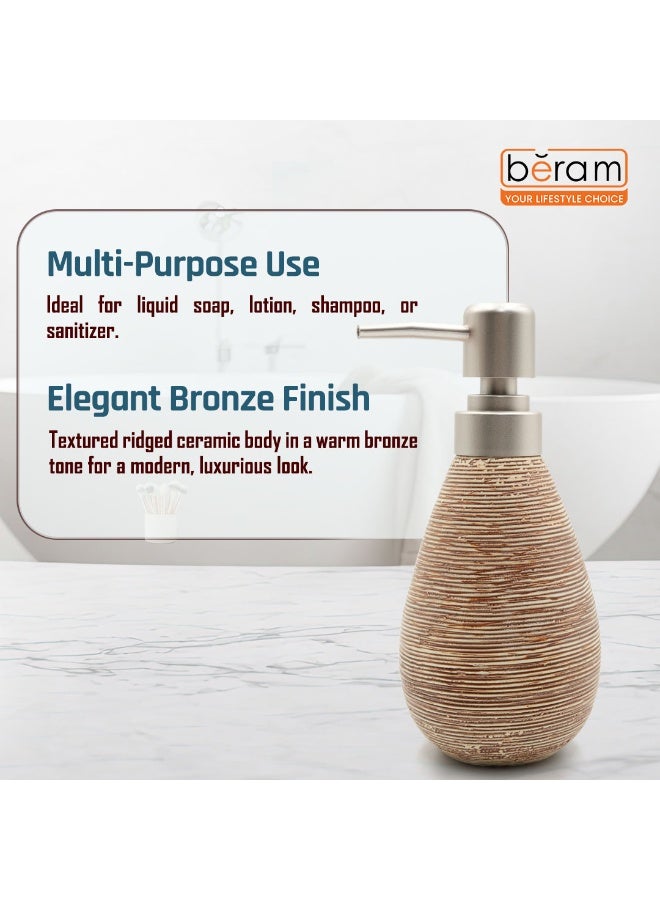 bĕram
YOUR LIFESTYLE CHOICE

Multi-Purpose Use

Ideal for liquid soap, lotion, shampoo, or sanitizer.

Elegant Bronze Finish

Textured ridged ceramic body in a warm bronze tone for a modern, luxurious look.